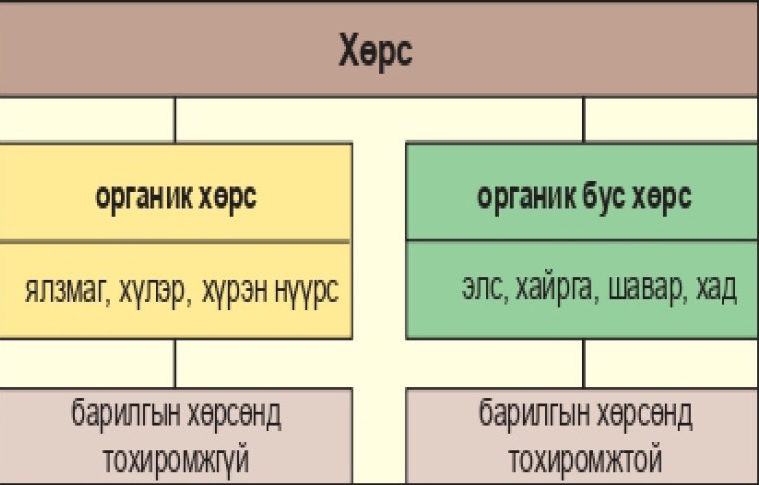 Хөрс

органик хөрс

ялзмаг, хүлэр, хүрэн нүүрс

барилгын хөрсөнд тохиромжгүй

органик бус хөрс

элс, хайрга, шавар, хад

барилгын хөрсөнд тохиромжтой